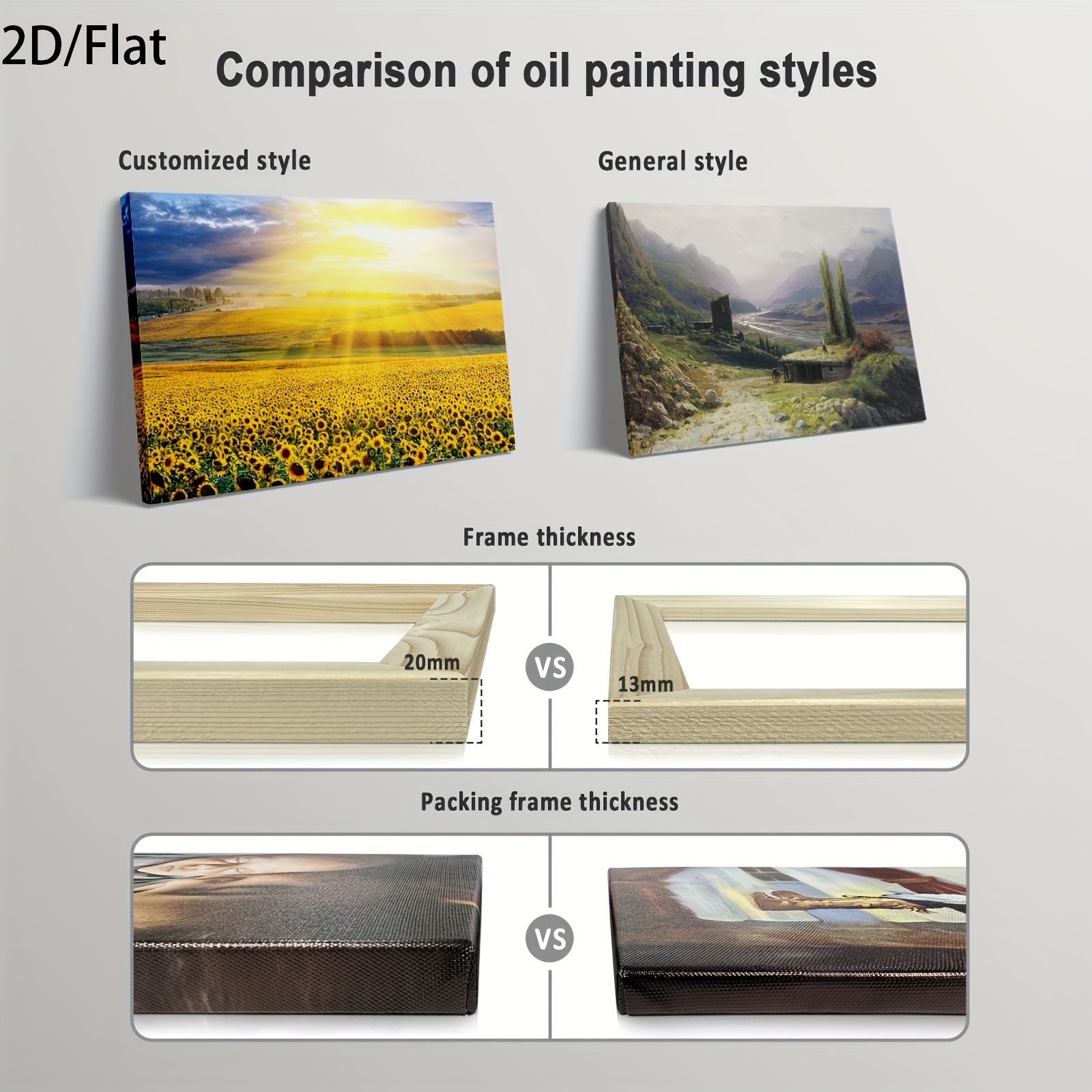 2D/Flat

Comparison of oil painting styles

Customized style

General style

Frame thickness

20mm

VS

13mm

Packing frame thickness

VS